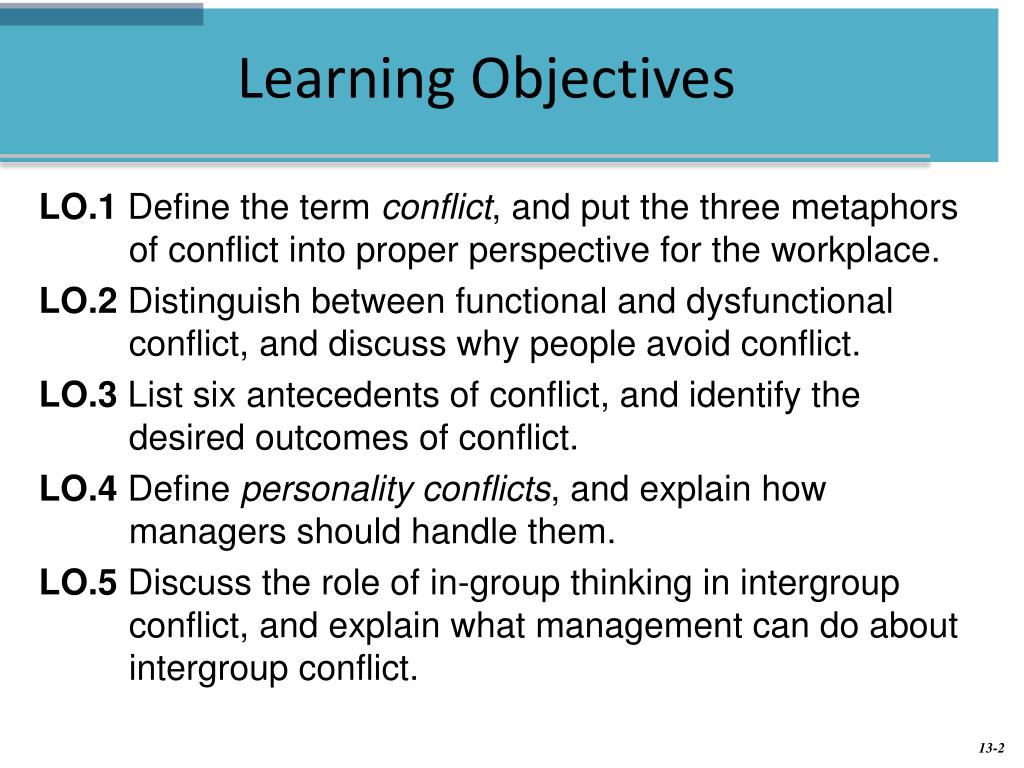 Learning Objectives

LO.1 Define the term conflict, and put the three metaphors of conflict into proper perspective for the workplace.

LO.2 Distinguish between functional and dysfunctional conflict, and discuss why people avoid conflict.

LO.3 List six antecedents of conflict, and identify the desired outcomes of conflict.

LO.4 Define personality conflicts, and explain how managers should handle them.

LO.5 Discuss the role of in-group thinking in intergroup conflict, and explain what management can do about intergroup conflict.

13-2